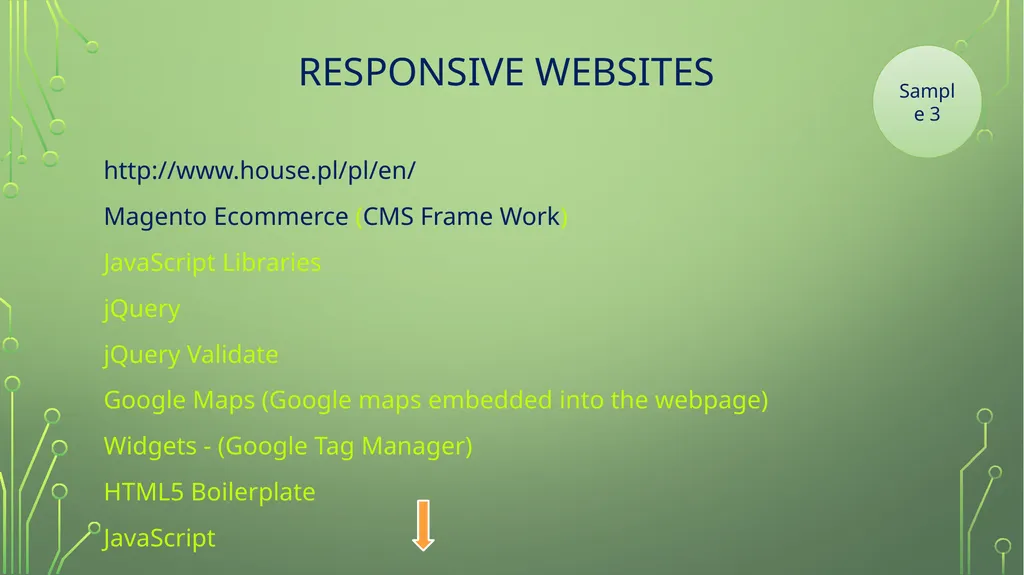 RESPONSIVE WEBSITES

Sample 3

http://www.house.pl/pl/en/

Magento Ecommerce (CMS Frame Work)

JavaScript Libraries

jQuery

jQuery Validate

Google Maps (Google maps embedded into the webpage)

Widgets - (Google Tag Manager)

HTML5 Boilerplate

JavaScript